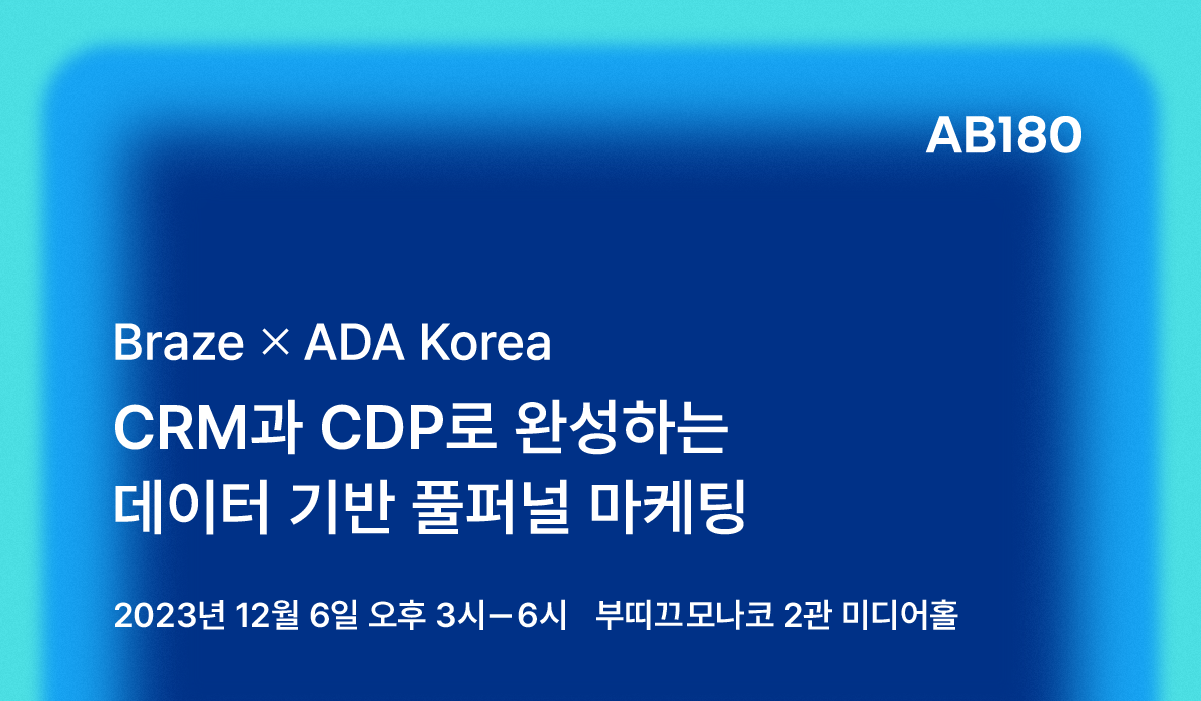 AB180

Braze × ADA Korea

CRM과 CDP로 완성하는 데이터 기반 풀퍼널 마케팅

2023년 12월 6일 오후 3시–6시 부띠끄모나코 2관 미디어홀